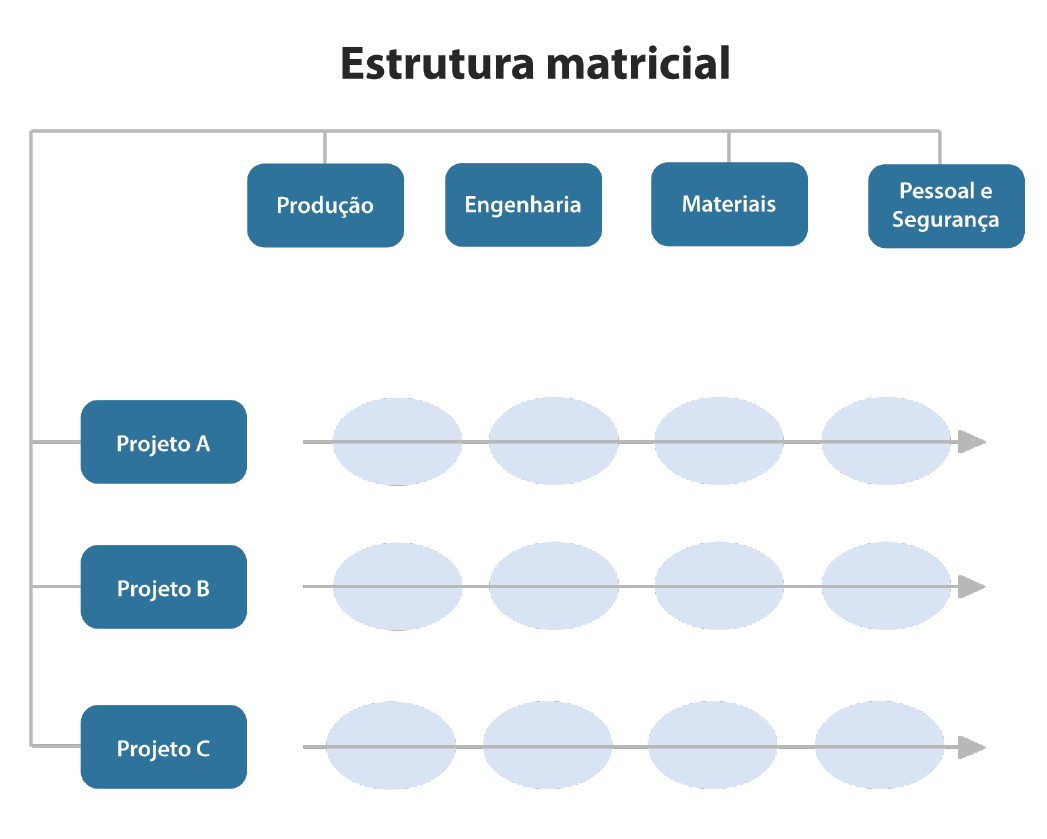 Estrutura matricial

Produção
Engenharia
Materiais
Pessoal e Segurança

Projeto A
Projeto B
Projeto C